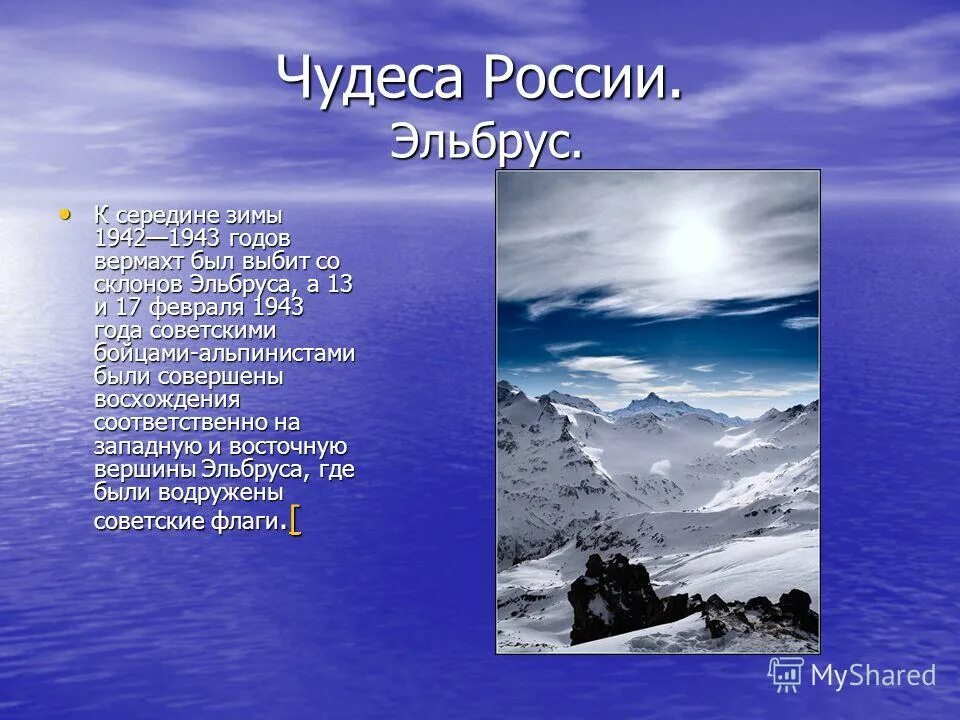 Чудеса России.
Эльбрус.

• К середине зимы 1942—1943 годов вермахт был выбит со склонов Эльбруса, а 13 и 17 февраля 1943 года советскими бойцами-альпинистами были совершены восхождения соответственно на западную и восточную вершины Эльбруса, где были водружены советские флаги.[

MyShared